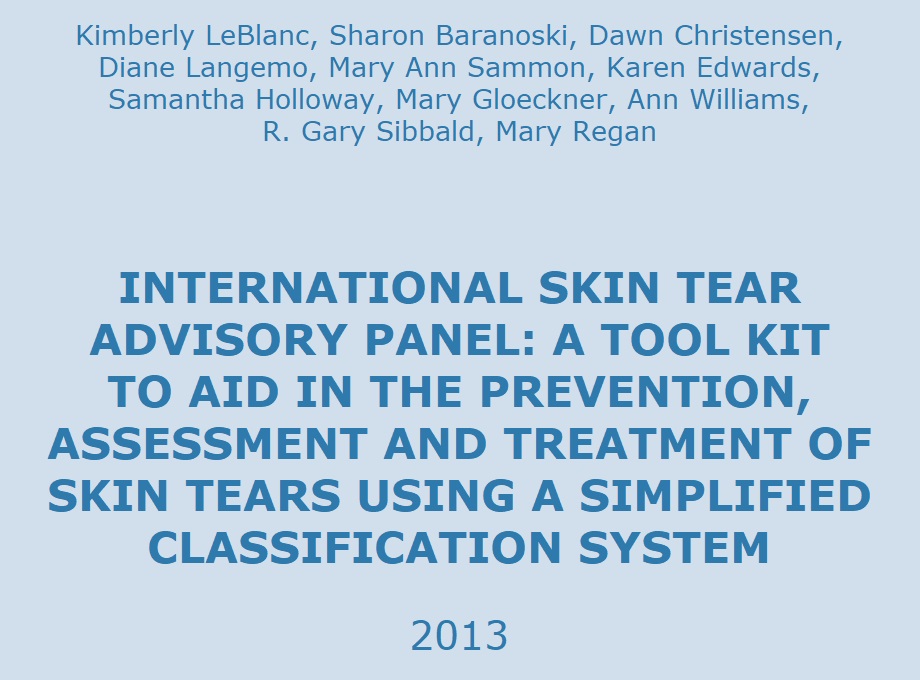 Kimberly LeBlanc, Sharon Baranoski, Dawn Christensen, Diane Langemo, Mary Ann Sammon, Karen Edwards, Samantha Holloway, Mary Gloeckner, Ann Williams, R. Gary Sibbald, Mary Regan

INTERNATIONAL SKIN TEAR ADVISORY PANEL: A TOOL KIT TO AID IN THE PREVENTION, ASSESSMENT AND TREATMENT OF SKIN TEARS USING A SIMPLIFIED CLASSIFICATION SYSTEM

2013